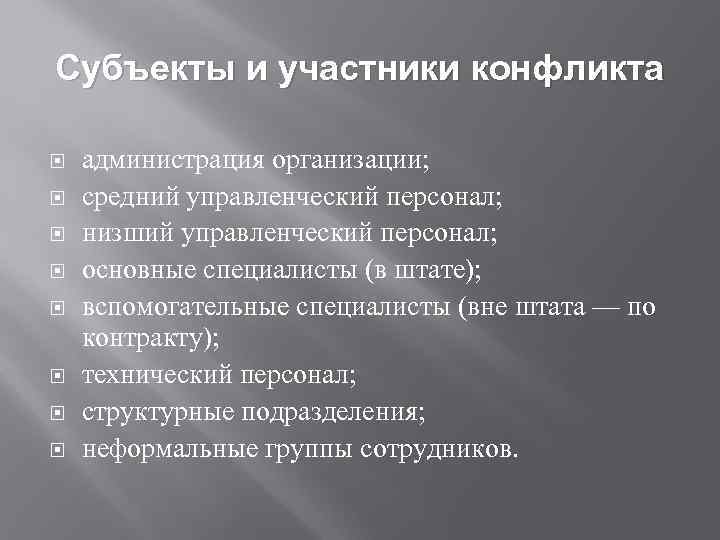 Субъекты и участники конфликта

- администрация организации;
- средний управленческий персонал;
- низший управленческий персонал;
- основные специалисты (в штате);
- вспомогательные специалисты (вне штата — по контракту);
- технический персонал;
- структурные подразделения;
- неформальные группы сотрудников.